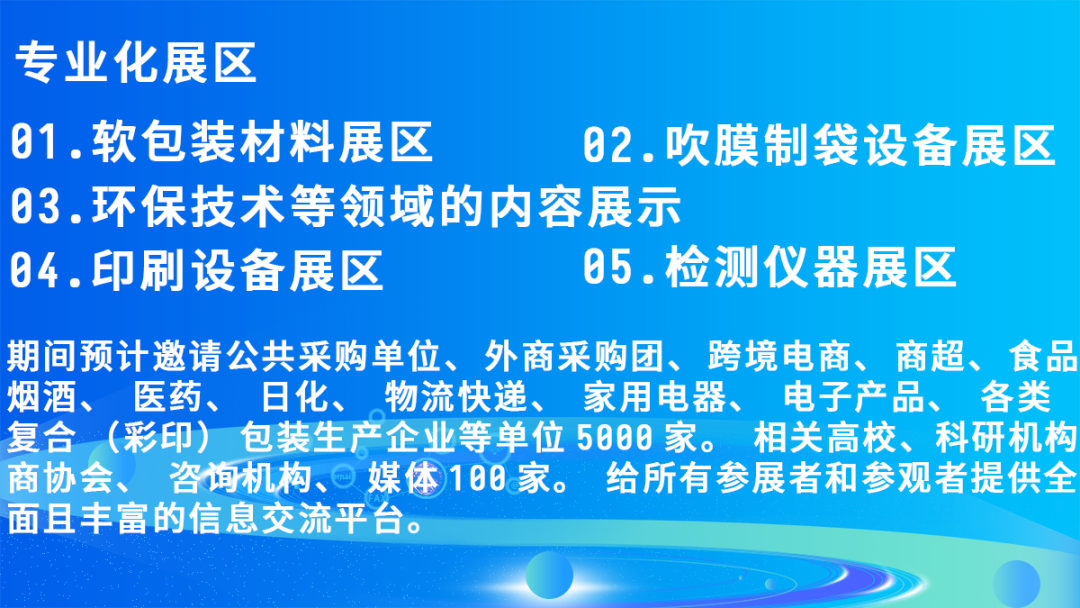 专业化展区

01.软包装材料展区

02.吹膜制袋设备展区

03.环保技术等领域的内容展示

04.印刷设备展区

05.检测仪器展区

期间预计邀请公共采购单位、外商采购团、跨境电商、商超、食品烟酒、医药、日化、物流快递、家用电器、电子产品、各类复合（彩印）包装生产企业等单位5000家。相关高校、科研机构商协会、咨询机构、媒体100家。给所有参展者和参观者提供全面且丰富的信息交流平台。